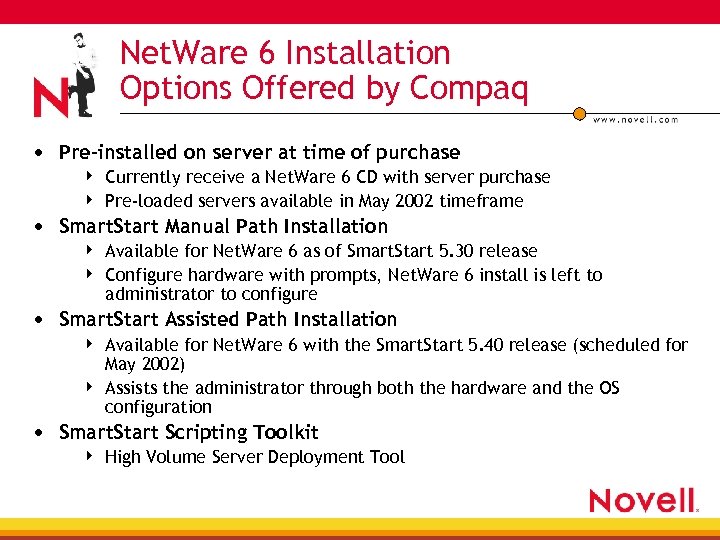 N

NetWare 6 Installation Options Offered by Compaq

www.novell.com

• Pre-installed on server at time of purchase
  ‣ Currently receive a NetWare 6 CD with server purchase
  ‣ Pre-loaded servers available in May 2002 timeframe
• SmartStart Manual Path Installation
  ‣ Available for NetWare 6 as of SmartStart 5.30 release
  ‣ Configure hardware with prompts, NetWare 6 install is left to administrator to configure
• SmartStart Assisted Path Installation
  ‣ Available for NetWare 6 with the SmartStart 5.40 release (scheduled for May 2002)
  ‣ Assists the administrator through both the hardware and the OS configuration
• SmartStart Scripting Toolkit
  ‣ High Volume Server Deployment Tool

Novell.